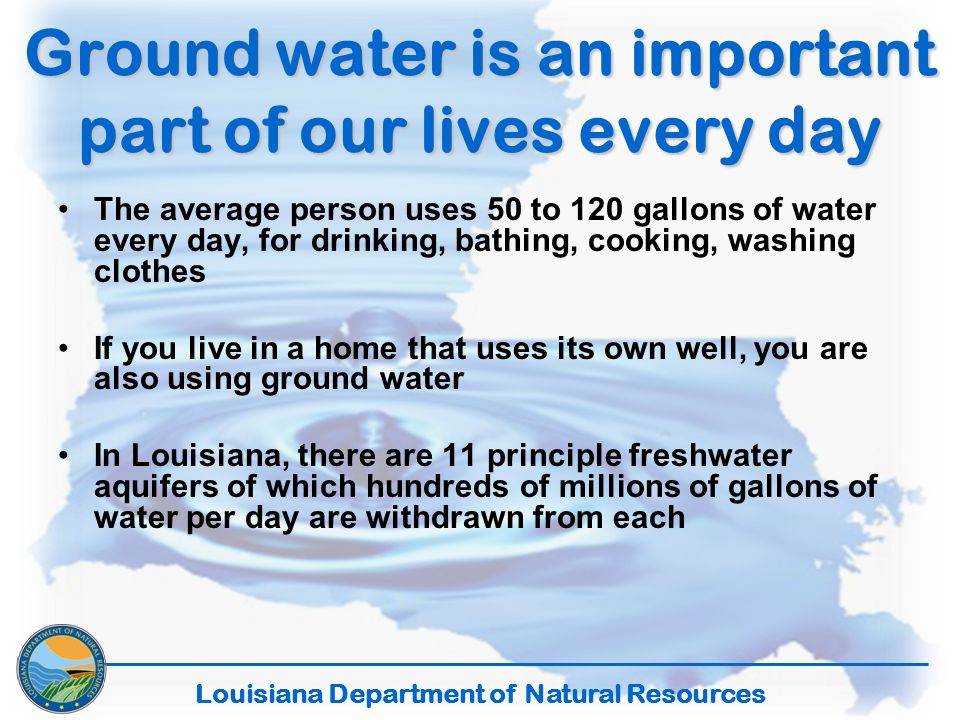 Ground water is an important part of our lives every day

• The average person uses 50 to 120 gallons of water every day, for drinking, bathing, cooking, washing clothes

• If you live in a home that uses its own well, you are also using ground water

• In Louisiana, there are 11 principle freshwater aquifers of which hundreds of millions of gallons of water per day are withdrawn from each

LOUISIANA DEPARTMENT OF NATURAL RESOURCES

Louisiana Department of Natural Resources